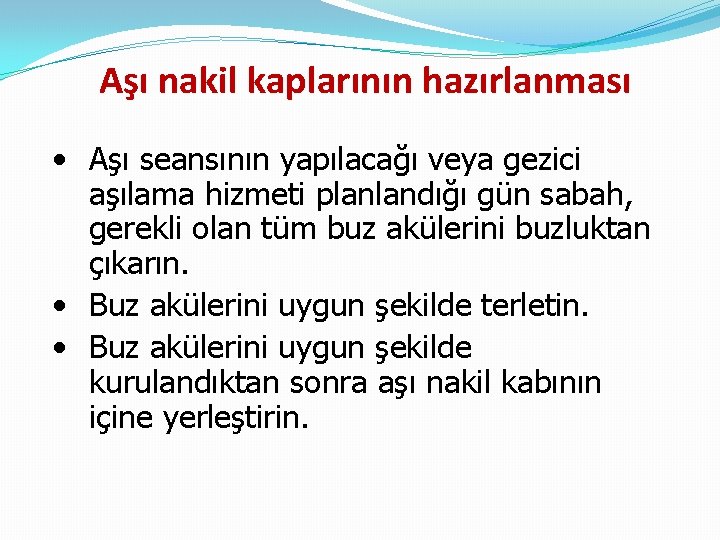 Aşı nakil kaplarının hazırlanması

• Aşı seansının yapılacağı veya gezici aşılama hizmeti planlandığı gün sabah, gerekli olan tüm buz akülerini buzluktan çıkarın.
• Buz akülerini uygun şekilde terletin.
• Buz akülerini uygun şekilde kurulandıktan sonra aşı nakil kabının içine yerleştirin.